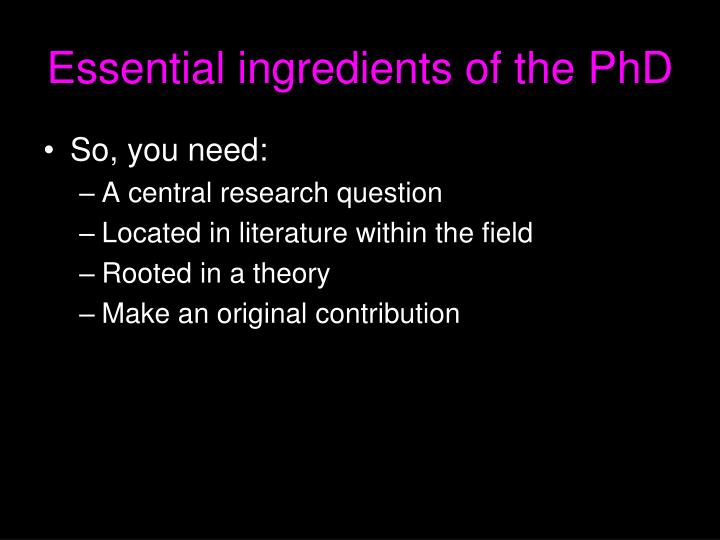 Essential ingredients of the PhD

• So, you need:
– A central research question
– Located in literature within the field
– Rooted in a theory
– Make an original contribution